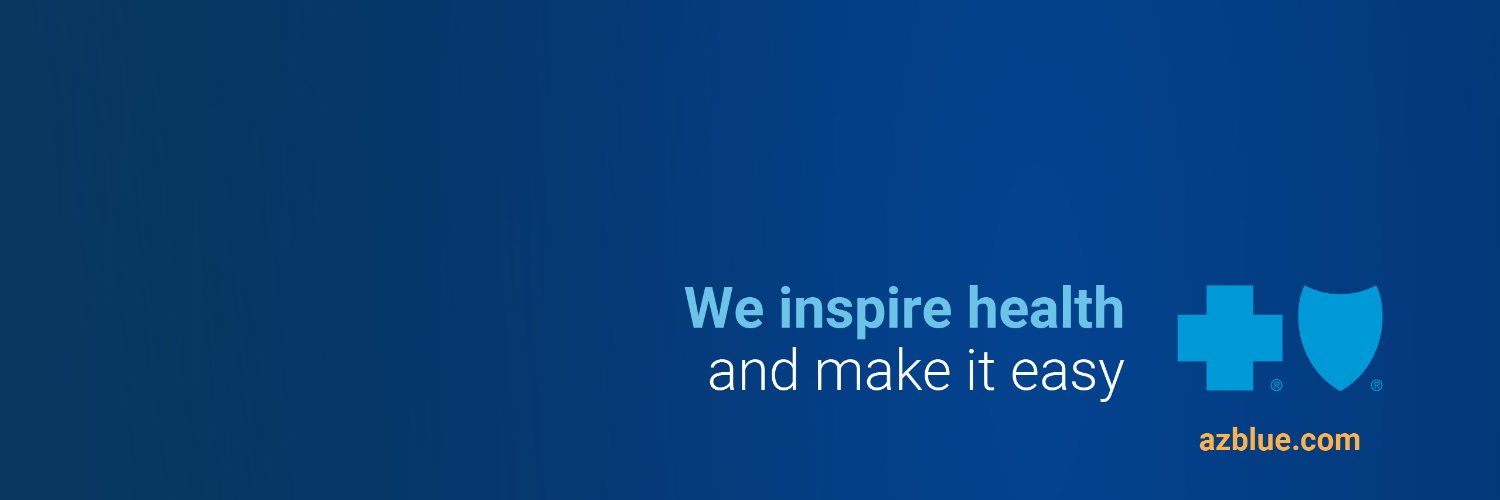 We inspire health
and make it easy

®
®

azblue.com